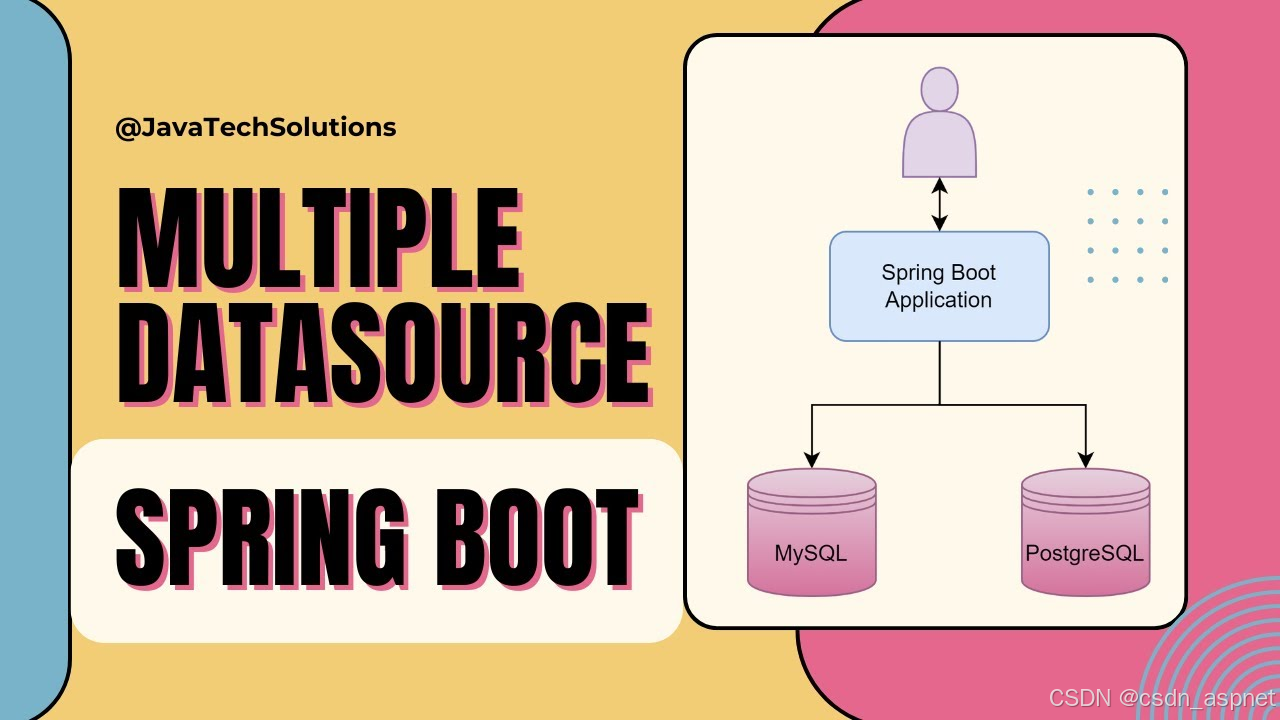 @JavaTechSolutions

MULTIPLE DATASOURCE

SPRING BOOT

Spring Boot Application

MySQL

PostgreSQL

CSDN @csdn_aspnet